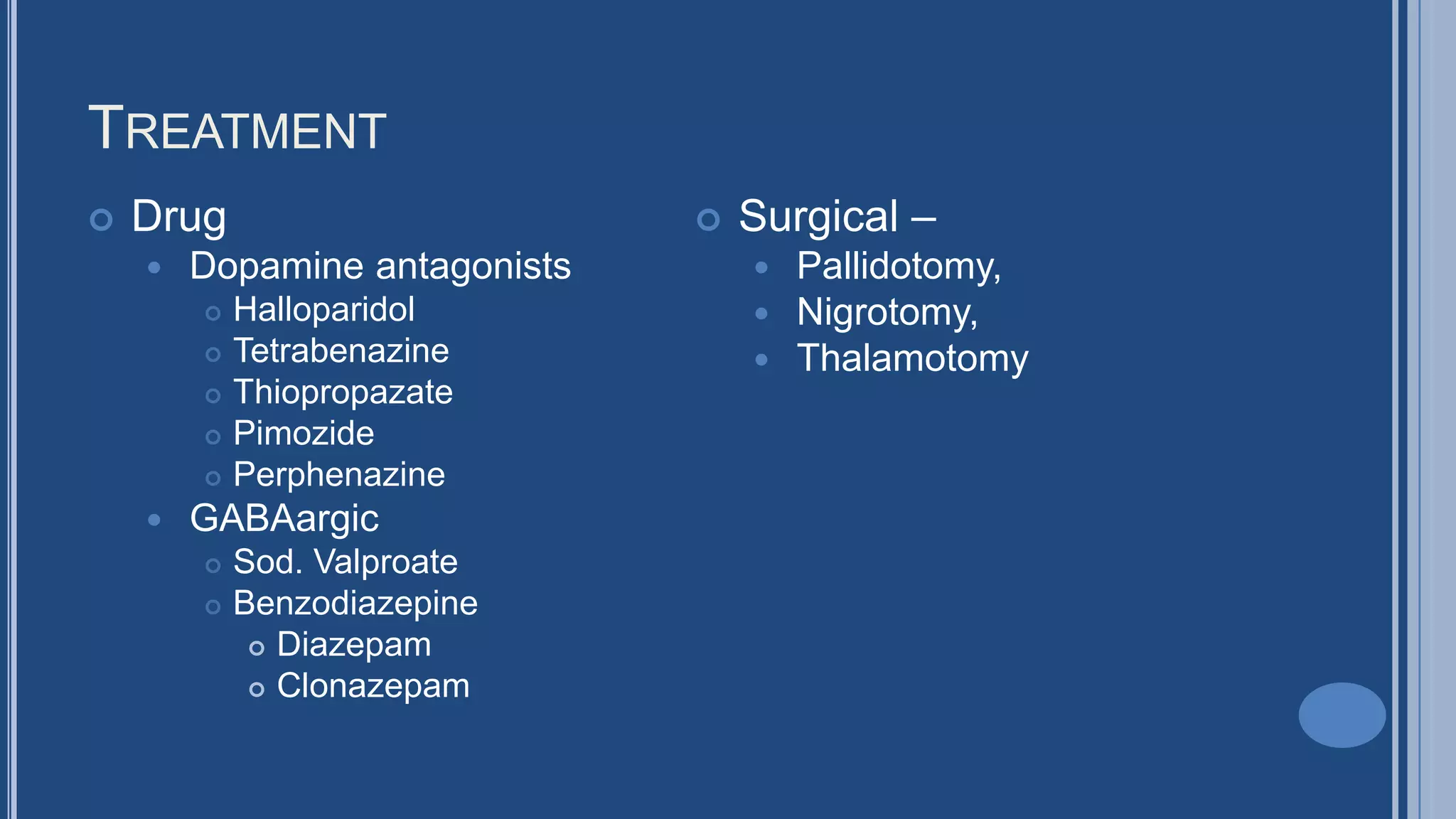 TREATMENT

Drug
Dopamine antagonists
Halloparidol
Tetrabenazine
Thiopropazate
Pimozide
Perphenazine
GABAargic
Sod. Valproate
Benzodiazepine
Diazepam
Clonazepam

Surgical –
Pallidotomy,
Nigrotomy,
Thalamotomy